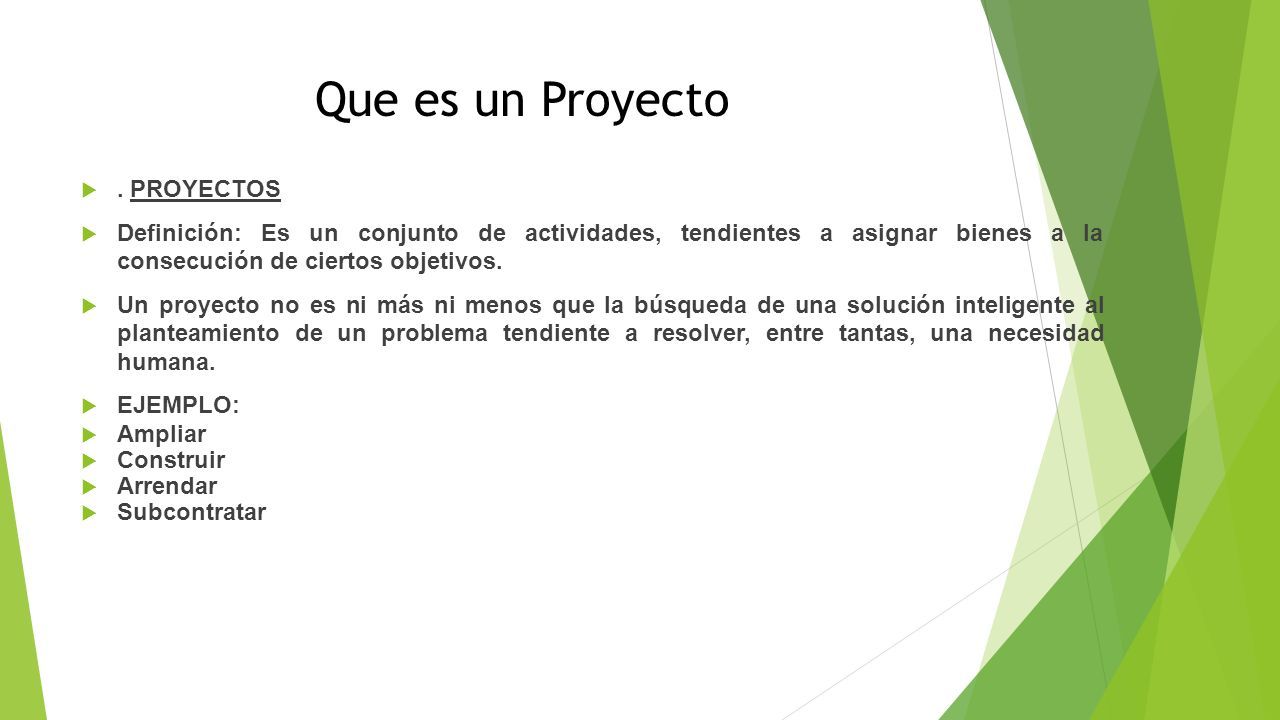 Que es un Proyecto

. PROYECTOS

Definición: Es un conjunto de actividades, tendientes a asignar bienes a la consecución de ciertos objetivos.

Un proyecto no es ni más ni menos que la búsqueda de una solución inteligente al planteamiento de un problema tendiente a resolver, entre tantas, una necesidad humana.

EJEMPLO:
Ampliar
Construir
Arrendar
Subcontratar